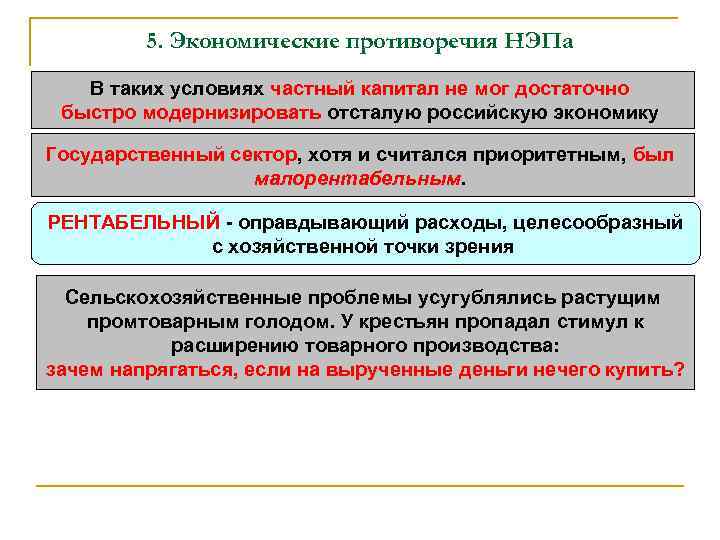 5. Экономические противоречия НЭПа

В таких условиях частный капитал не мог достаточно быстро модернизировать отсталую российскую экономику

Государственный сектор, хотя и считался приоритетным, был малорентабельным.

РЕНТАБЕЛЬНЫЙ - оправдывающий расходы, целесообразный с хозяйственной точки зрения

Сельскохозяйственные проблемы усугублялись растущим промтоварным голодом. У крестьян пропадал стимул к расширению товарного производства: зачем напрягаться, если на вырученные деньги нечего купить?